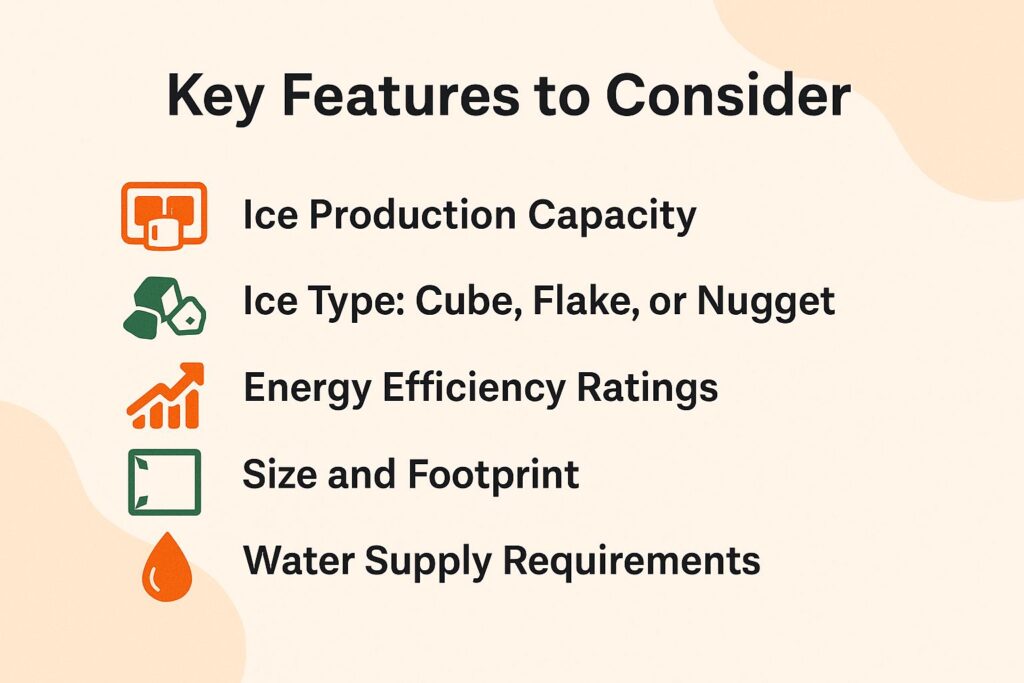 Key Features to Consider

Ice Production Capacity

Ice Type: Cube, Flake, or Nugget

Energy Efficiency Ratings

Size and Footprint

Water Supply Requirements